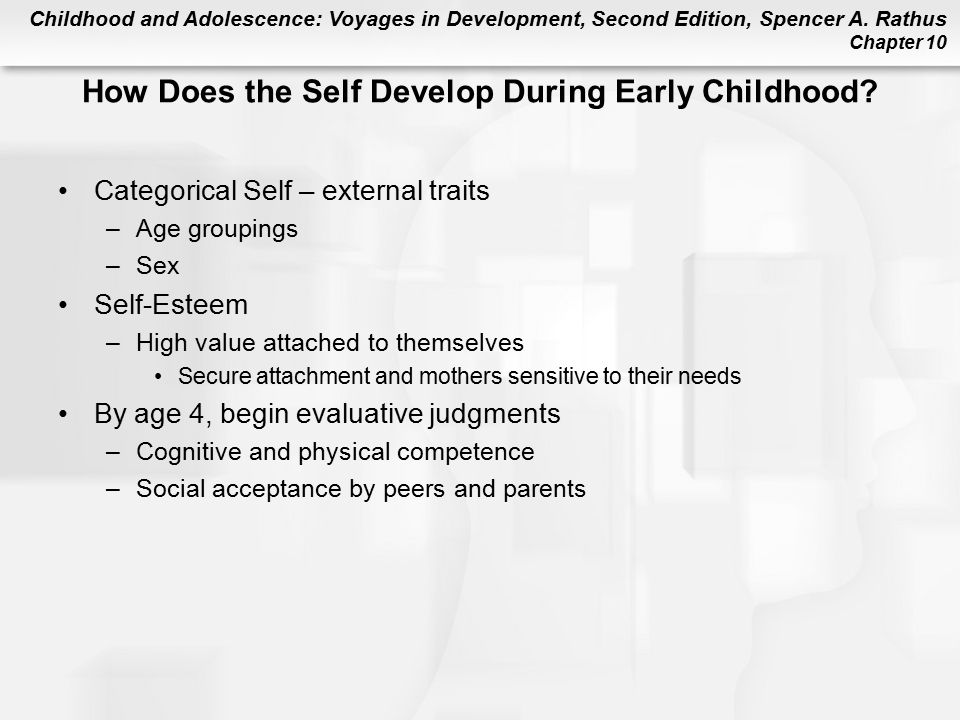 Childhood and Adolescence: Voyages in Development, Second Edition, Spencer A. Rathus
Chapter 10

How Does the Self Develop During Early Childhood?

• Categorical Self – external traits
– Age groupings
– Sex
• Self-Esteem
– High value attached to themselves
• Secure attachment and mothers sensitive to their needs
• By age 4, begin evaluative judgments
– Cognitive and physical competence
– Social acceptance by peers and parents